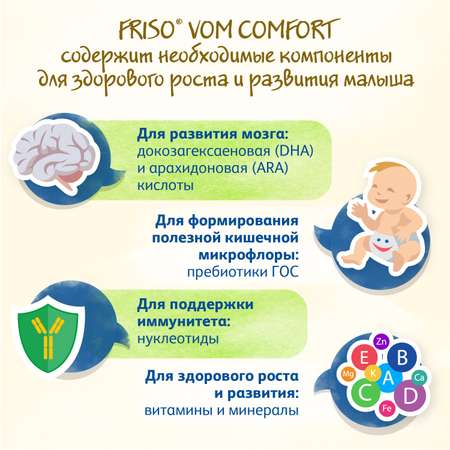 FRISO® VOM COMFORT
содержит необходимые компоненты для здорового роста и развития малыша

Для развития мозга: докозагексаеновая (DHA) и арахидоновая (ARA) кислоты

Для формирования полезной кишечной микрофлоры: пребиотики ГОС

Для поддержки иммунитета: нуклеотиды

Для здорового роста и развития: витамины и минералы

Zn
E
B
Mg
K
A
Ca
C
D
Fe